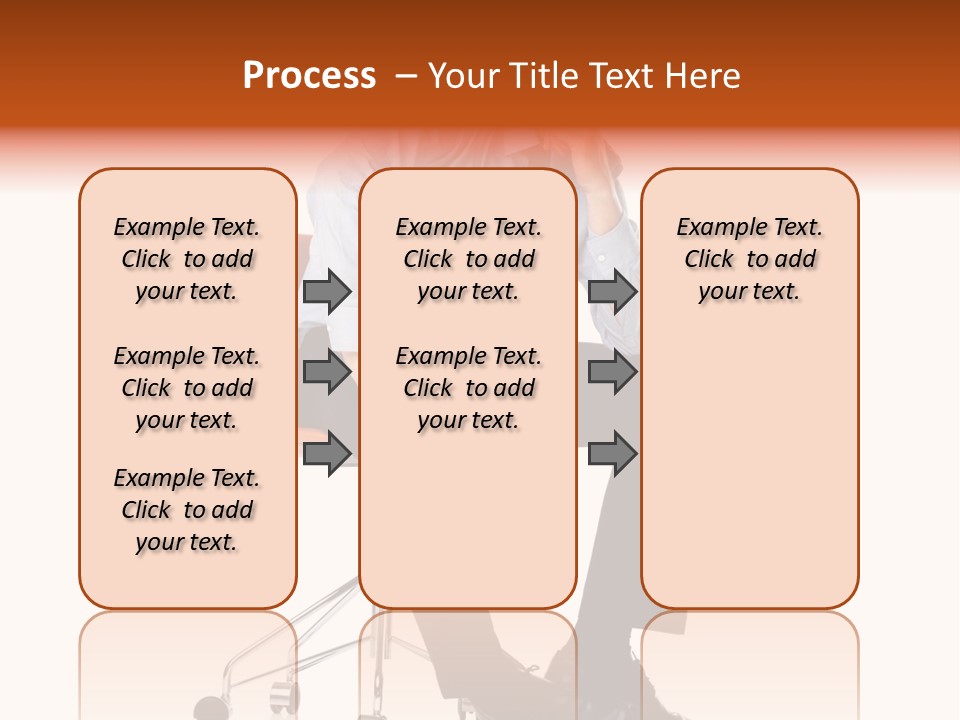 Process – Your Title Text Here

Example Text. Click to add your text.

Example Text. Click to add your text.

Example Text. Click to add your text.

Example Text. Click to add your text.

Example Text. Click to add your text.

Example Text. Click to add your text.